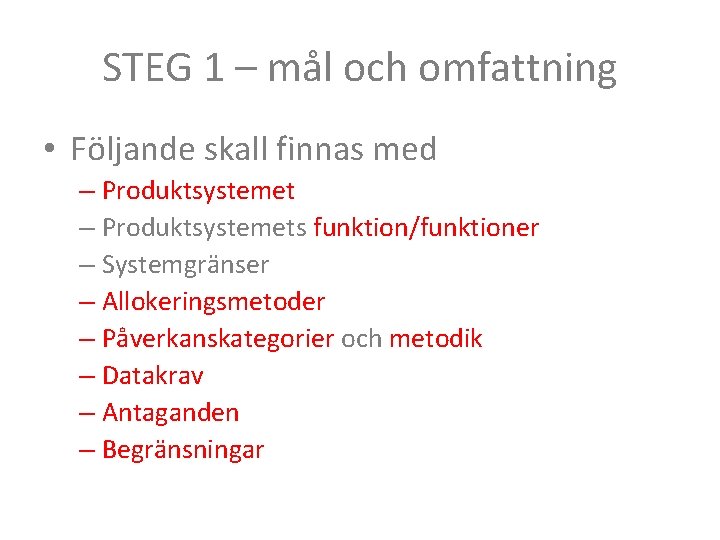 STEG 1 – mål och omfattning

• Följande skall finnas med
– Produktsystemet
– Produktsystemets funktion/funktioner
– Systemgränser
– Allokeringsmetoder
– Påverkanskategorier och metodik
– Datakrav
– Antaganden
– Begränsningar